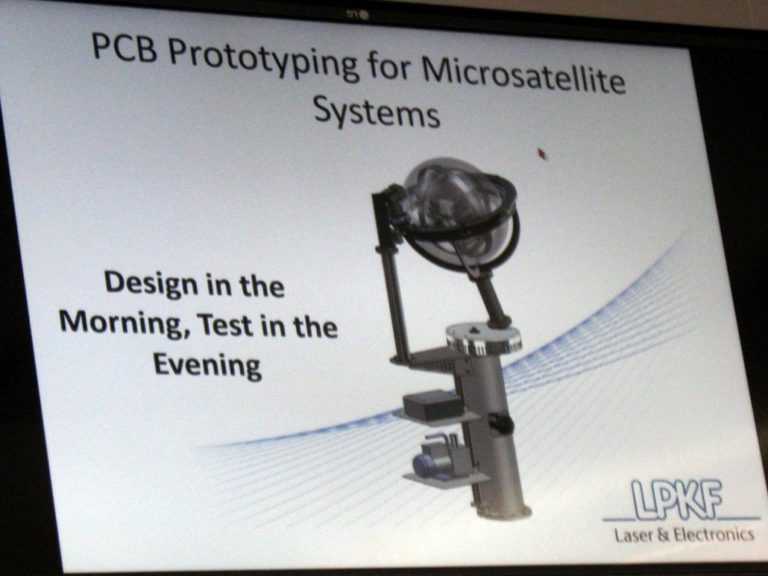 PCB Prototyping for Microsatellite Systems

Design in the Morning, Test in the Evening

LPKF
Laser & Electronics